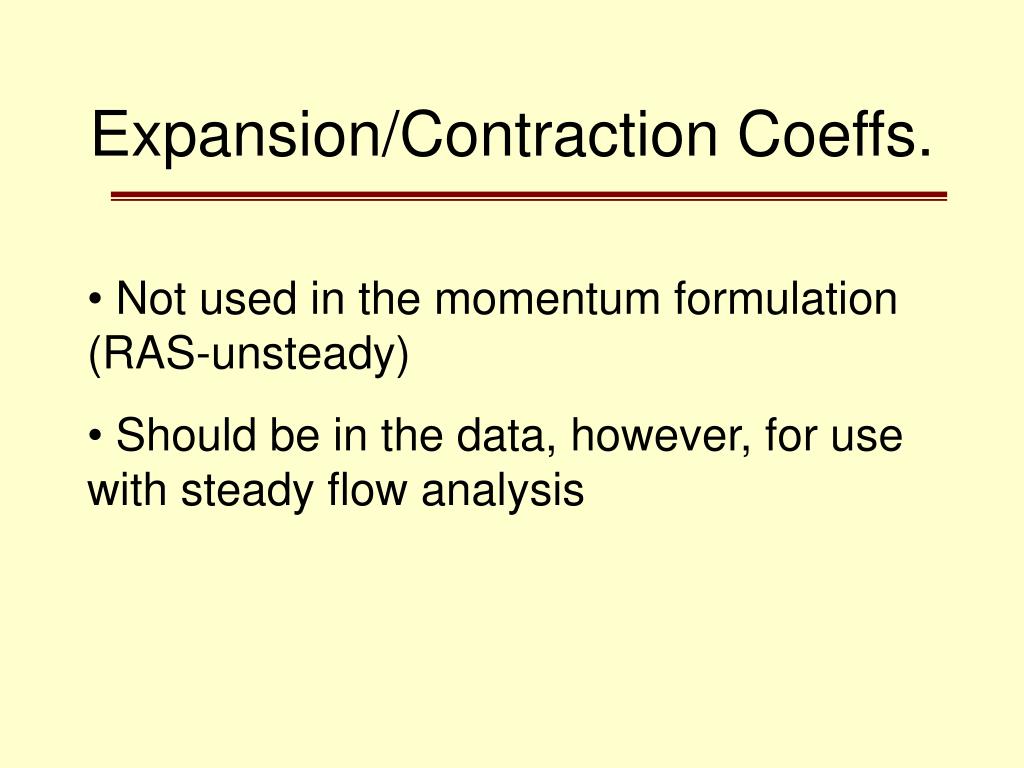 Expansion/Contraction Coeffs.

• Not used in the momentum formulation (RAS-unsteady)

• Should be in the data, however, for use with steady flow analysis